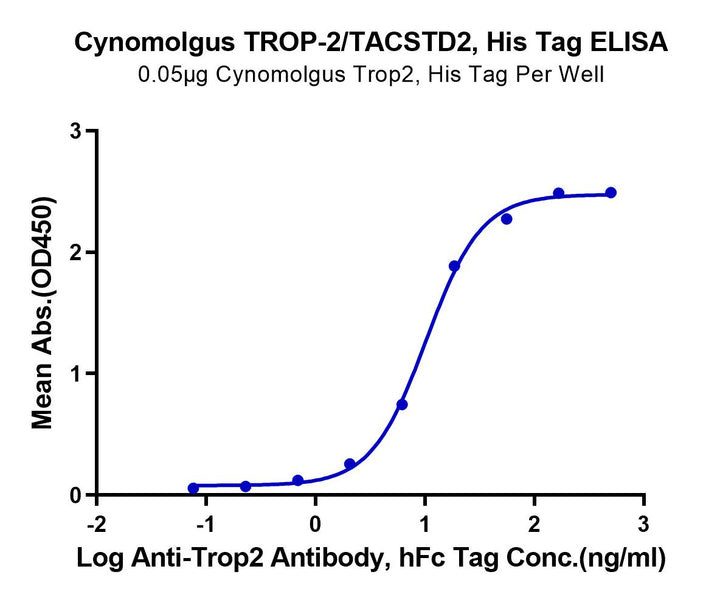 Cynomolgus TROP-2/TACSTD2, His Tag ELISA
0.05μg Cynomolgus Trop2, His Tag Per Well

Mean Abs.(OD450)

3
2
1
0

-2
-1
0
1
2
3

Log Anti-Trop2 Antibody, hFc Tag Conc.(ng/ml)